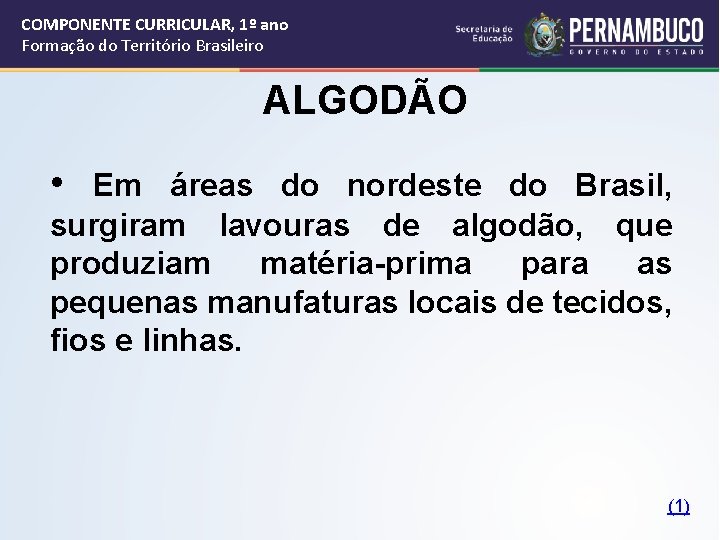 COMPONENTE CURRICULAR, 1º ano
Formação do Território Brasileiro

Secretaria de Educação

PERNAMBUCO
GOVERNO DO ESTADO

ALGODÃO

• Em áreas do nordeste do Brasil, surgiram lavouras de algodão, que produziam matéria-prima para as pequenas manufaturas locais de tecidos, fios e linhas.

(1)